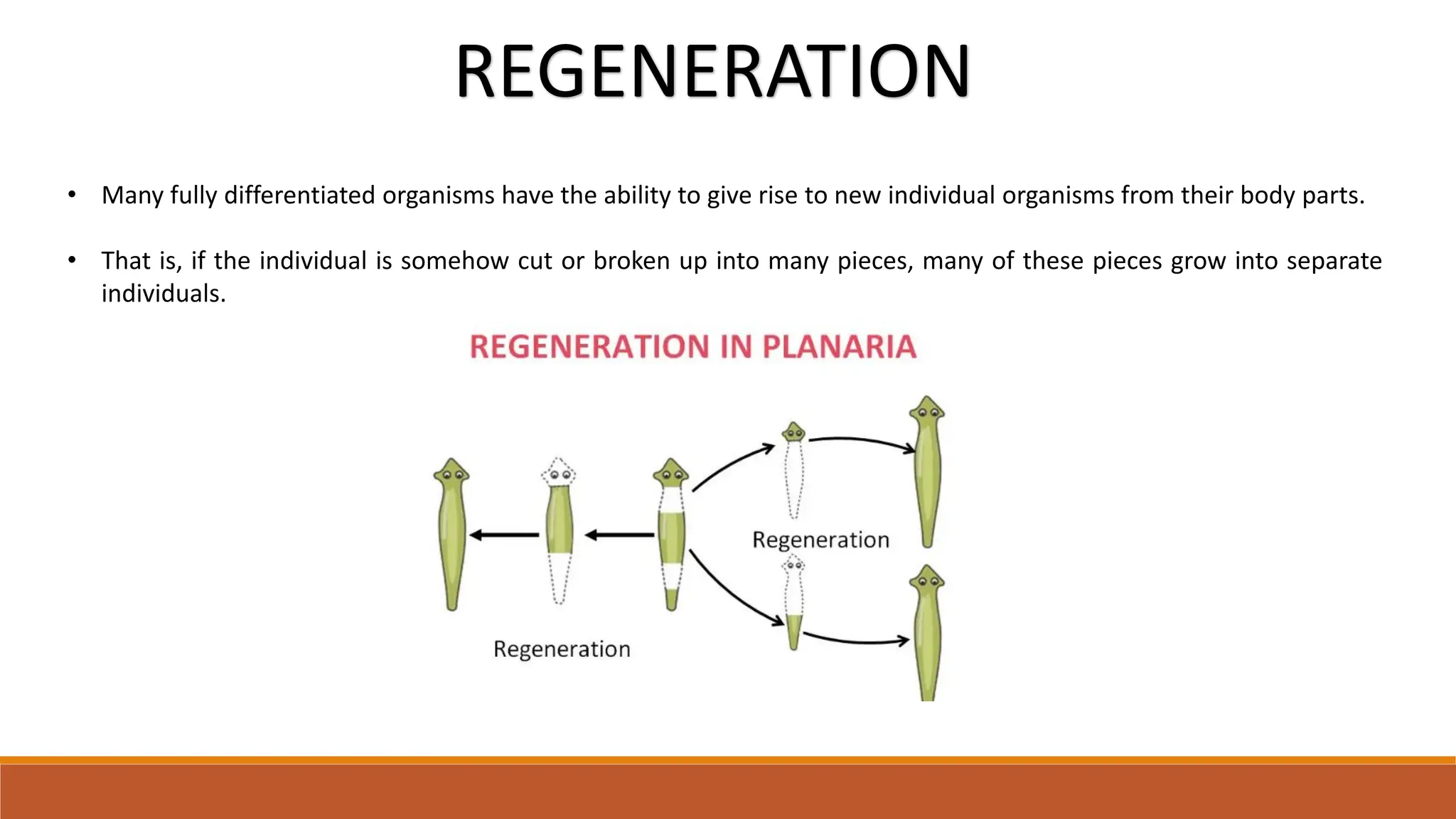 REGENERATION

• Many fully differentiated organisms have the ability to give rise to new individual organisms from their body parts.

• That is, if the individual is somehow cut or broken up into many pieces, many of these pieces grow into separate individuals.

REGENERATION IN PLANARIA

Regeneration

Regeneration